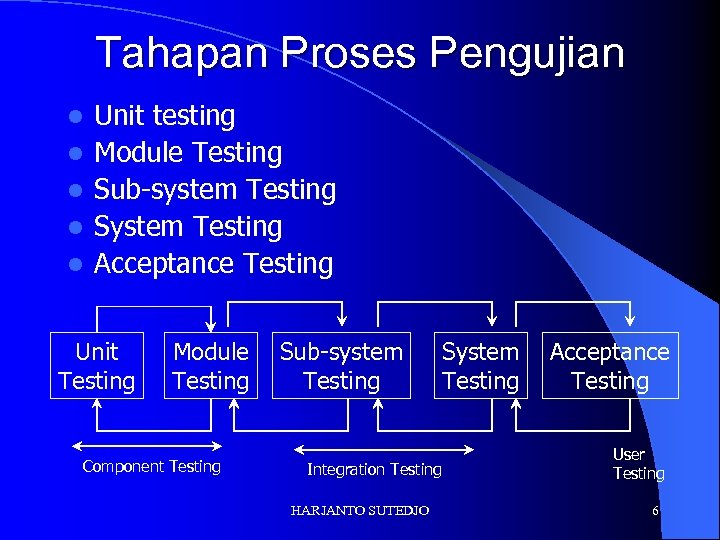 Tahapan Proses Pengujian

- Unit testing
- Module Testing
- Sub-system Testing
- System Testing
- Acceptance Testing

Unit Testing

Module Testing

Sub-system Testing

System Testing

Acceptance Testing

Component Testing

Integration Testing

User Testing

HARJANTO SUTEDJO

6